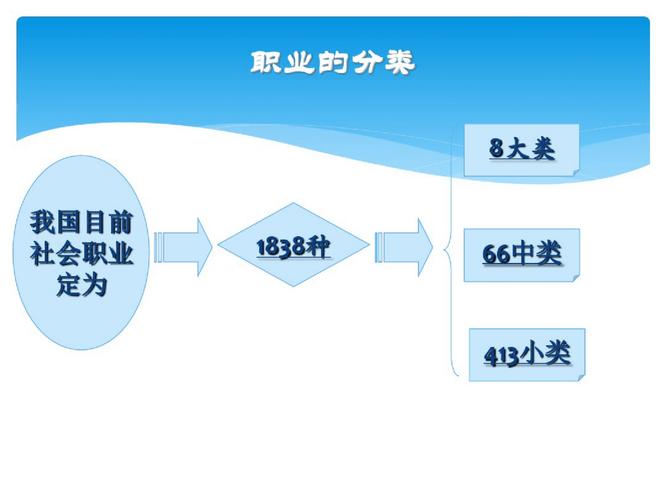 职业的分类

我国目前社会职业定为

1838种

8大类

66中类

413小类